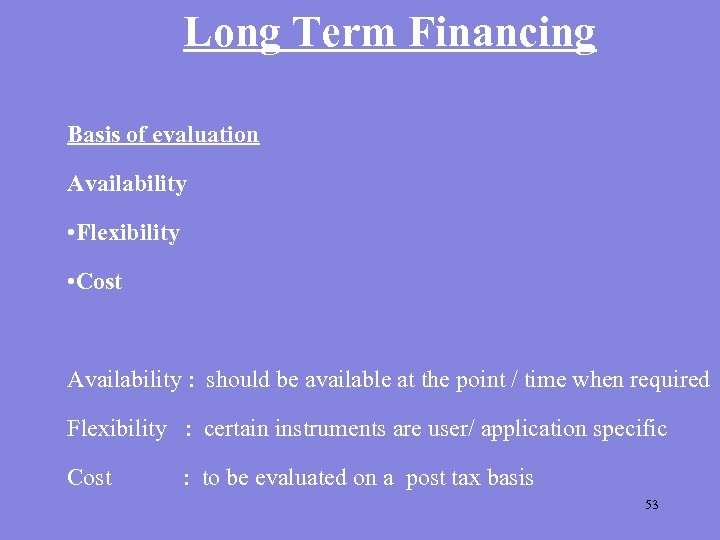 Long Term Financing

Basis of evaluation

Availability

•Flexibility

•Cost

Availability : should be available at the point / time when required

Flexibility : certain instruments are user/ application specific

Cost : to be evaluated on a post tax basis

53